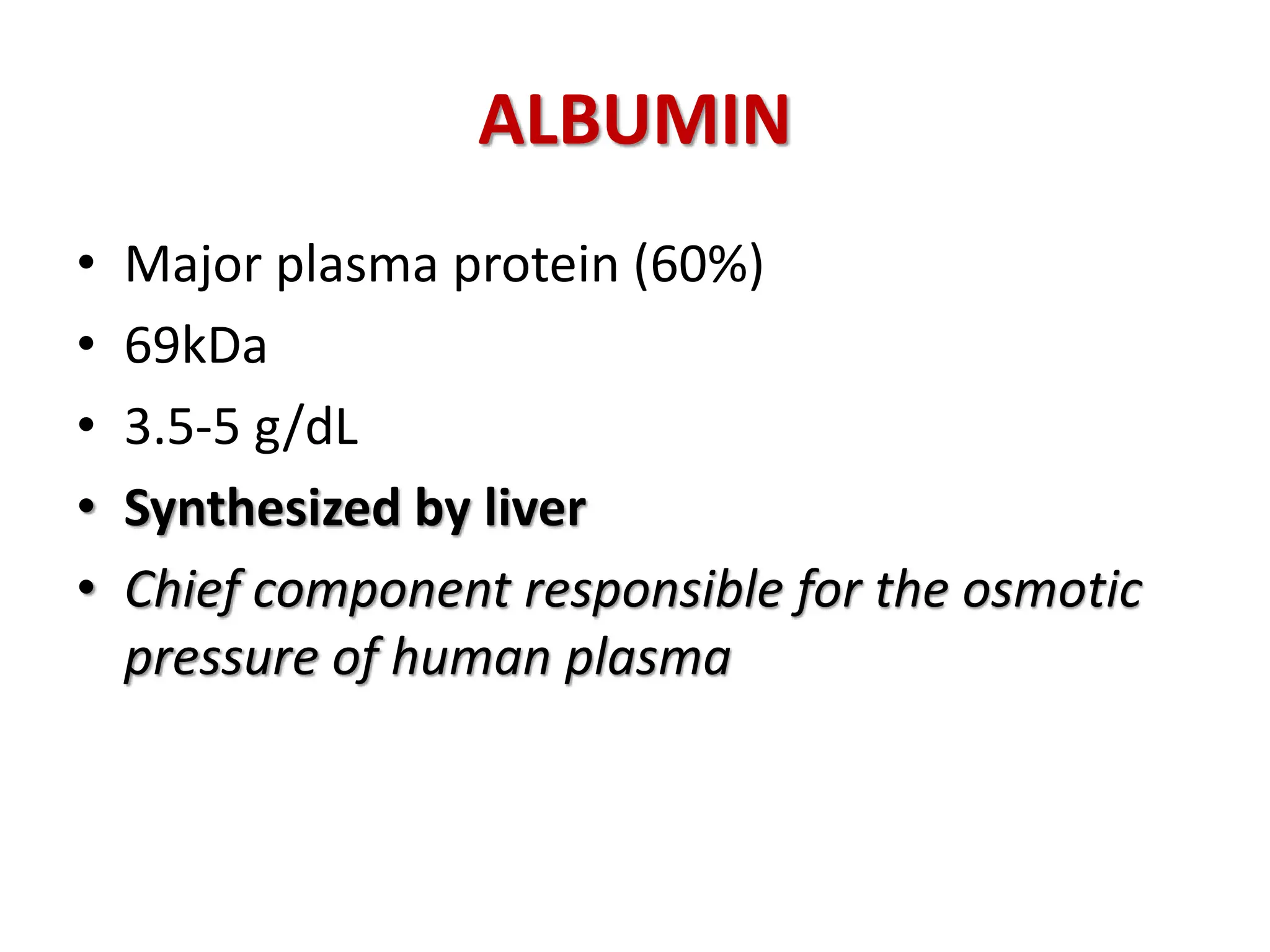 ALBUMIN

• Major plasma protein (60%)
• 69kDa
• 3.5-5 g/dL
• Synthesized by liver
• Chief component responsible for the osmotic pressure of human plasma